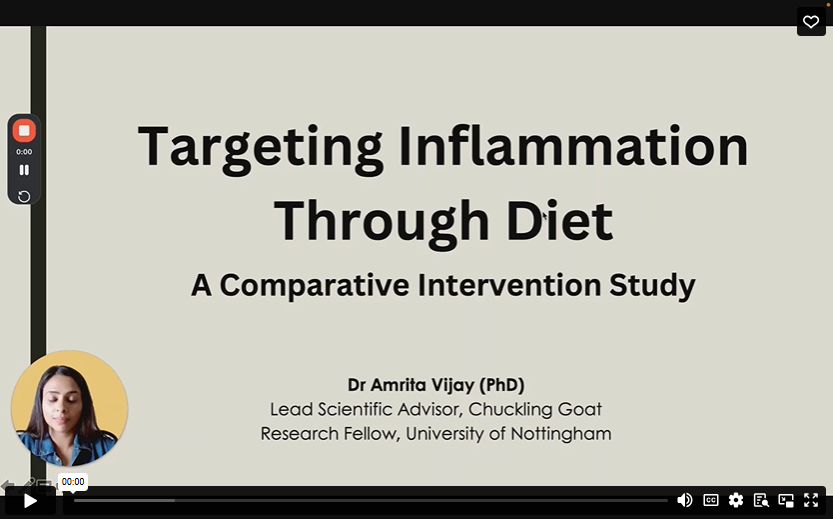 0:00

Targeting Inflammation Through Diet

A Comparative Intervention Study

Dr Amrita Vijay (PhD)
Lead Scientific Advisor, Chuckling Goat
Research Fellow, University of Nottingham

00:00

CC